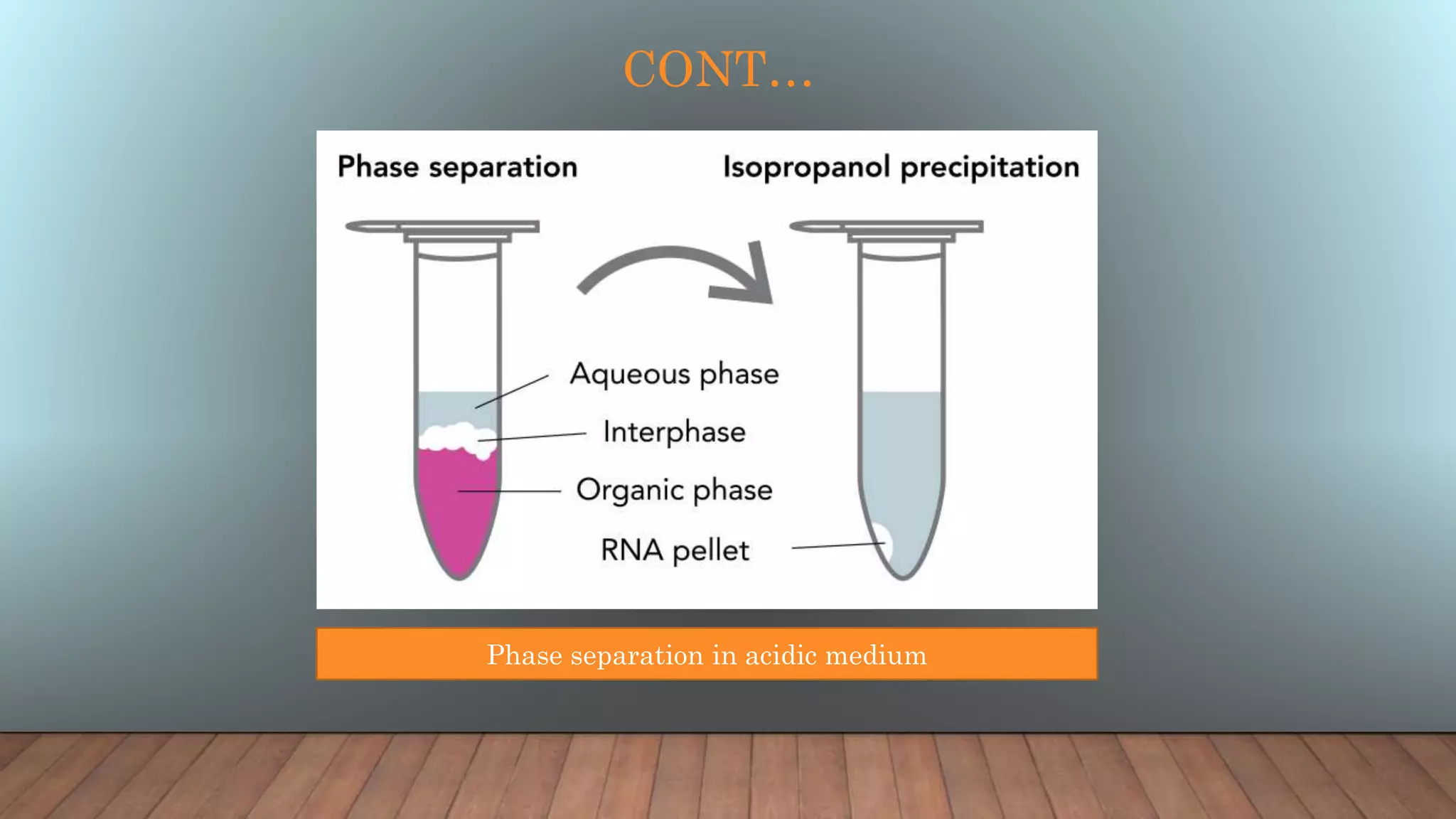 CONT…

Phase separation

Isopropanol precipitation

Aqueous phase

Interphase

Organic phase

RNA pellet

Phase separation in acidic medium